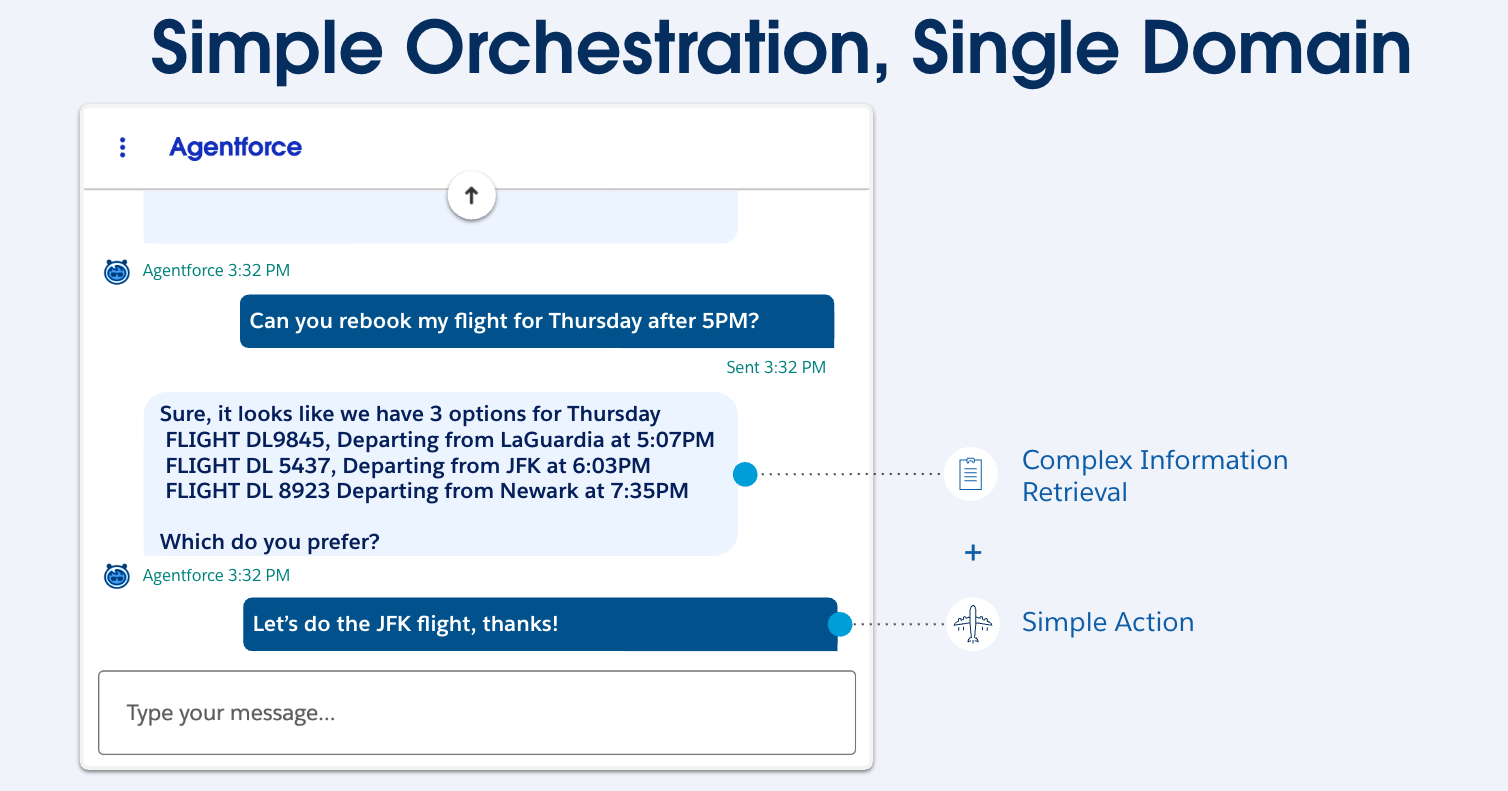 Simple Orchestration, Single Domain

Agentforce

Agentforce 3:32 PM

Can you rebook my flight for Thursday after 5PM?

Sent 3:32 PM

Sure, it looks like we have 3 options for Thursday
FLIGHT DL9845, Departing from LaGuardia at 5:07PM
FLIGHT DL 5437, Departing from JFK at 6:03PM
FLIGHT DL 8923 Departing from Newark at 7:35PM

Which do you prefer?

Agentforce 3:32 PM

Let's do the JFK flight, thanks!

Type your message...

Complex Information Retrieval

+

Simple Action